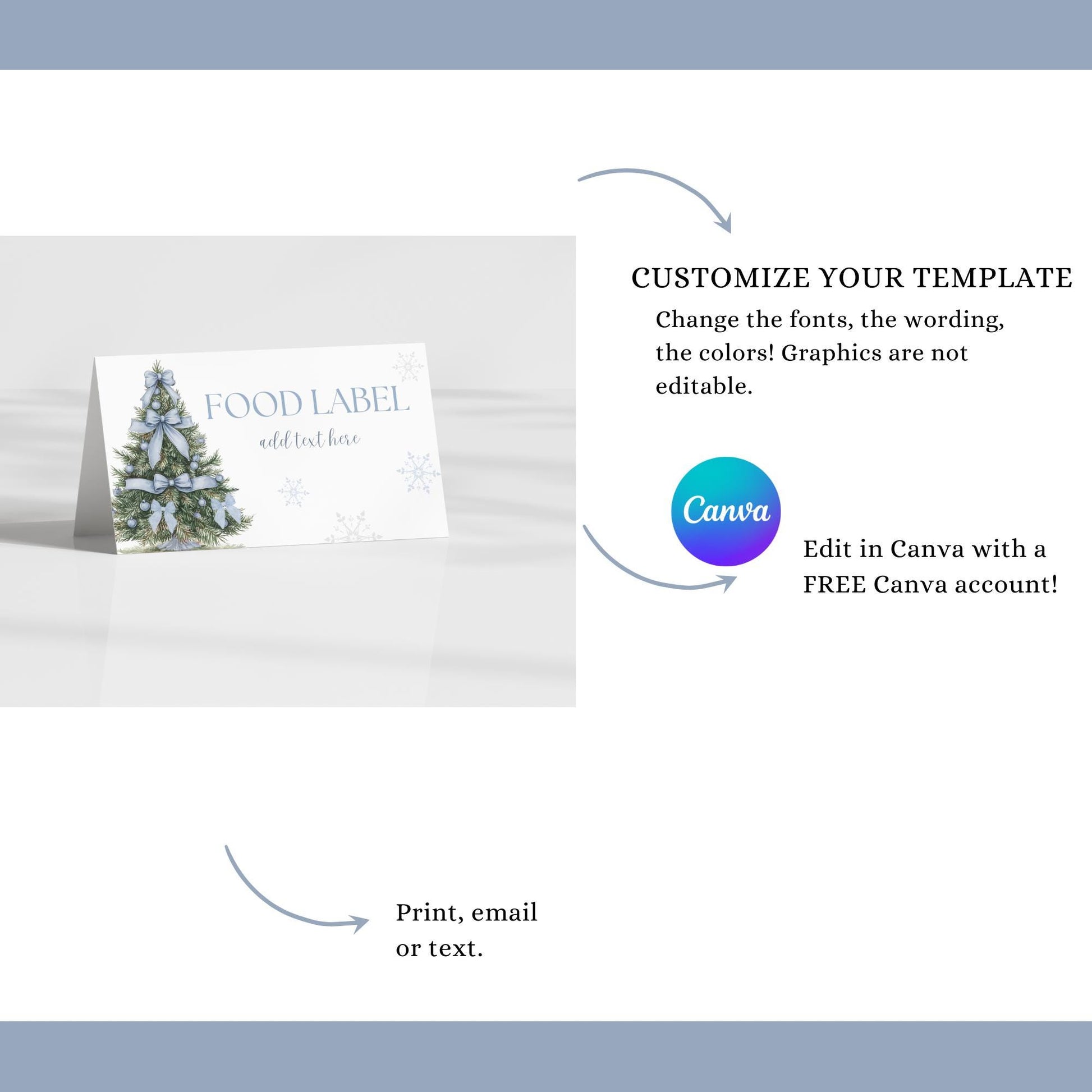 FOOD LABEL

add text here

CUSTOMIZE YOUR TEMPLATE

Change the fonts, the wording, the colors! Graphics are not editable.

Canva

Edit in Canva with a FREE Canva account!

Print, email or text.